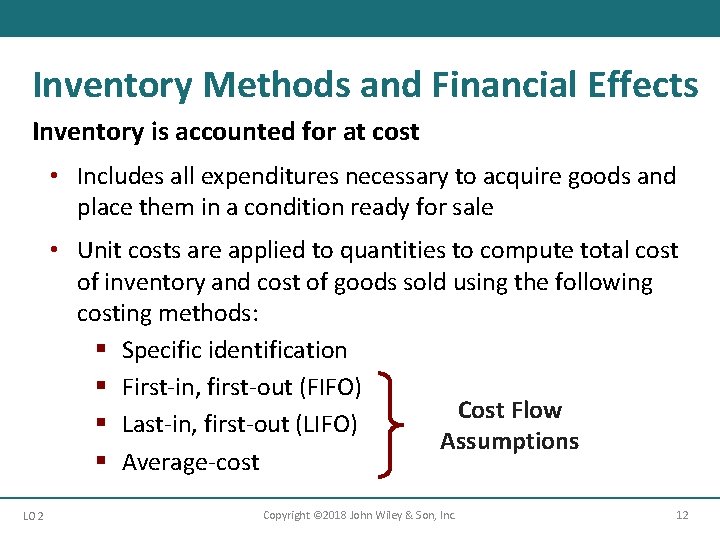 Inventory Methods and Financial Effects

Inventory is accounted for at cost

• Includes all expenditures necessary to acquire goods and place them in a condition ready for sale

• Unit costs are applied to quantities to compute total cost of inventory and cost of goods sold using the following costing methods:

▪ Specific identification

▪ First-in, first-out (FIFO)

▪ Last-in, first-out (LIFO)

▪ Average-cost

Cost Flow Assumptions

LO 2

Copyright ©2018 John Wiley & Son, Inc.

12